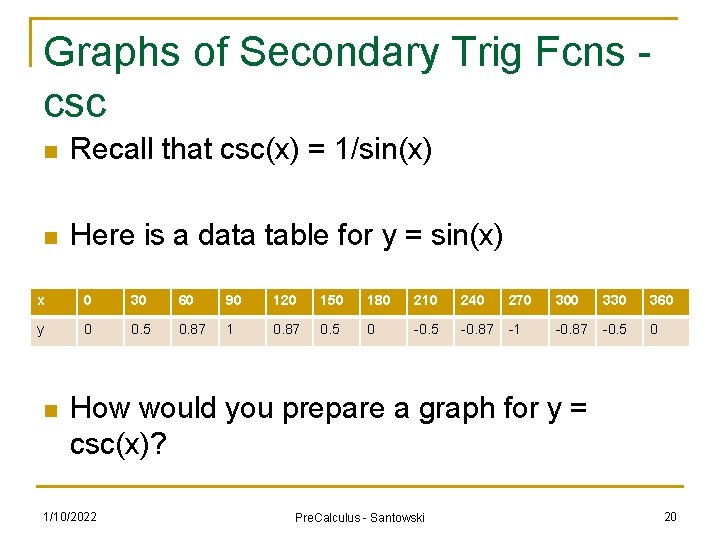 Graphs of Secondary Trig Fcns - csc

Recall that csc(x) = 1/sin(x)

Here is a data table for y = sin(x)

| x | 0 | 30 | 60 | 90 | 120 | 150 | 180 | 210 | 240 | 270 | 300 | 330 | 360 |
|---|---|---|---|---|---|---|---|---|---|---|---|---|---|
| y | 0 | 0.5 | 0.87 | 1 | 0.87 | 0.5 | 0 | -0.5 | -0.87 | -1 | -0.87 | -0.5 | 0 |

How would you prepare a graph for y = csc(x)?

1/10/2022

PreCalculus - Santowski

20